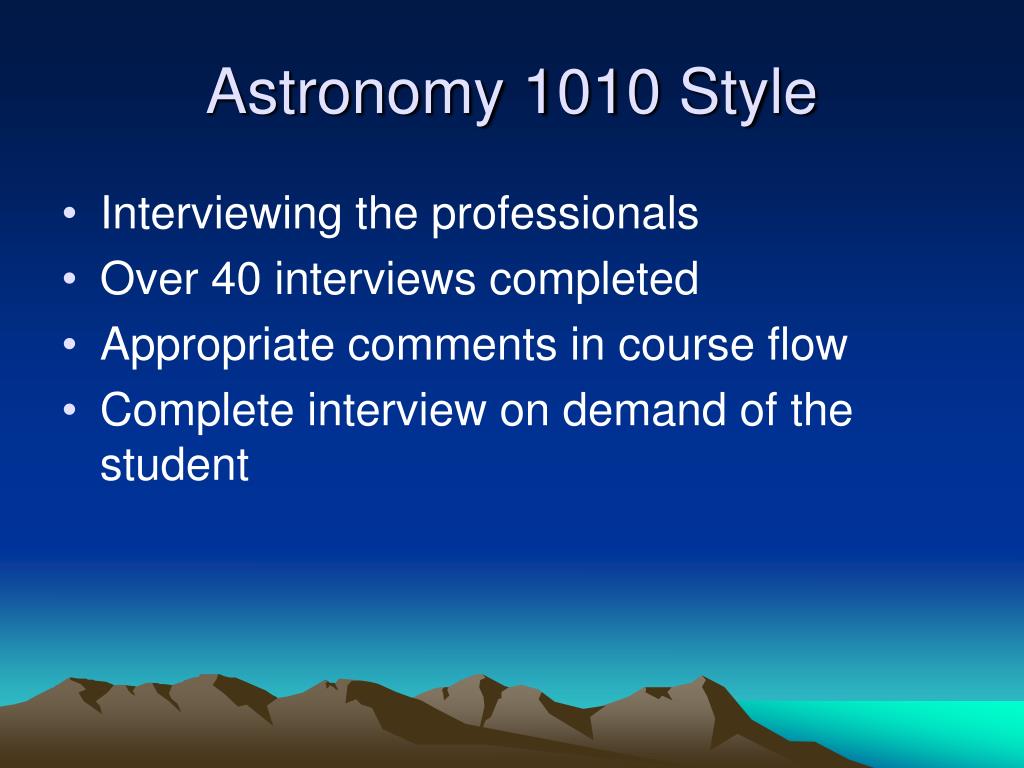 Astronomy 1010 Style

• Interviewing the professionals
• Over 40 interviews completed
• Appropriate comments in course flow
• Complete interview on demand of the student